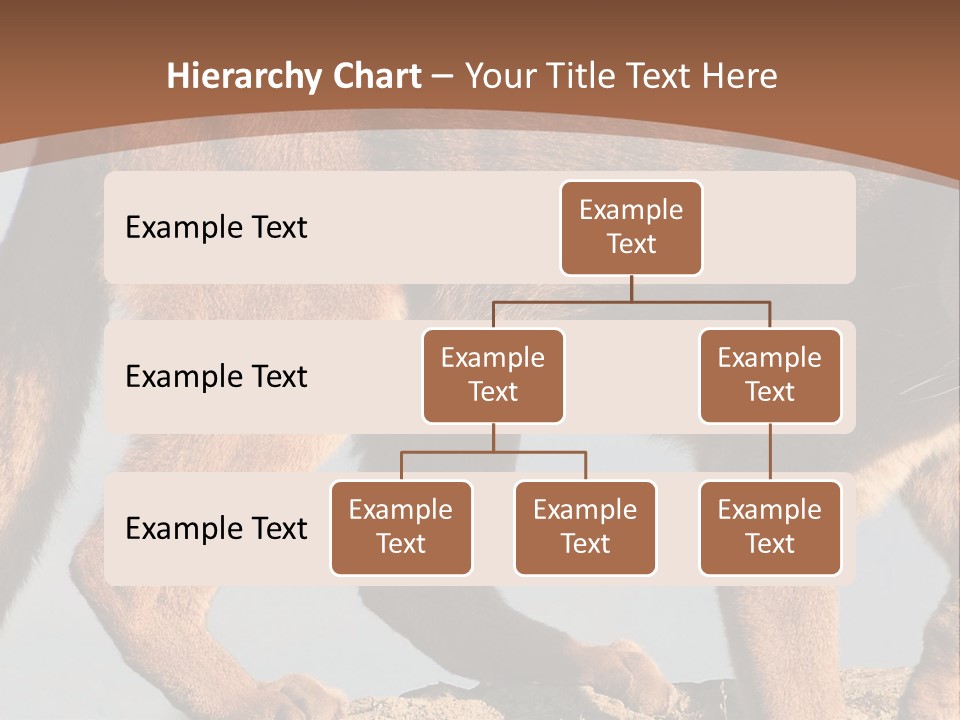 Hierarchy Chart – Your Title Text Here

Example Text

Example Text

Example Text

Example Text

Example Text

Example Text

Example Text

Example Text

Example Text